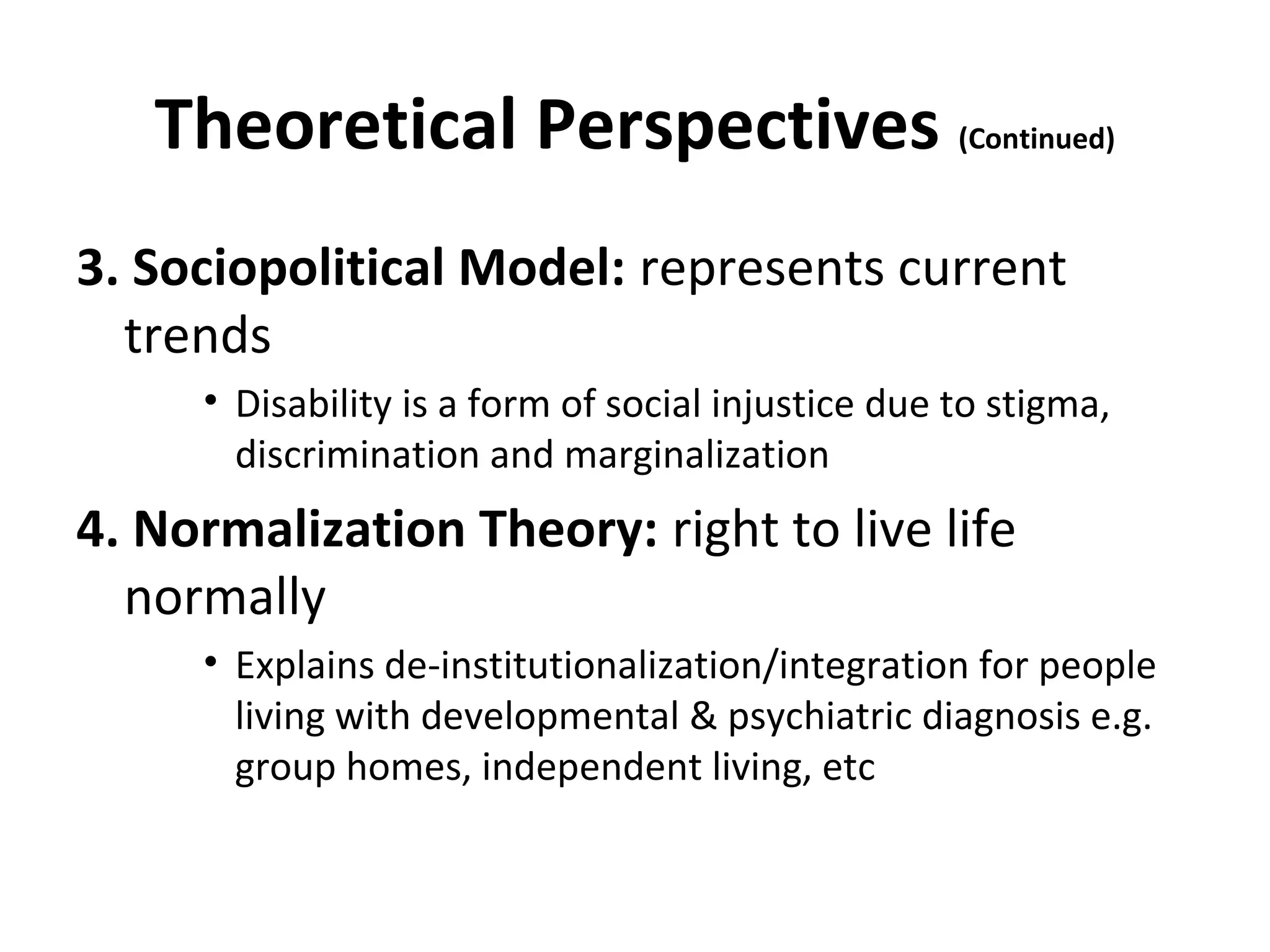 Theoretical Perspectives (Continued)

3. Sociopolitical Model: represents current trends

• Disability is a form of social injustice due to stigma, discrimination and marginalization

4. Normalization Theory: right to live life normally

• Explains de-institutionalization/integration for people living with developmental & psychiatric diagnosis e.g. group homes, independent living, etc